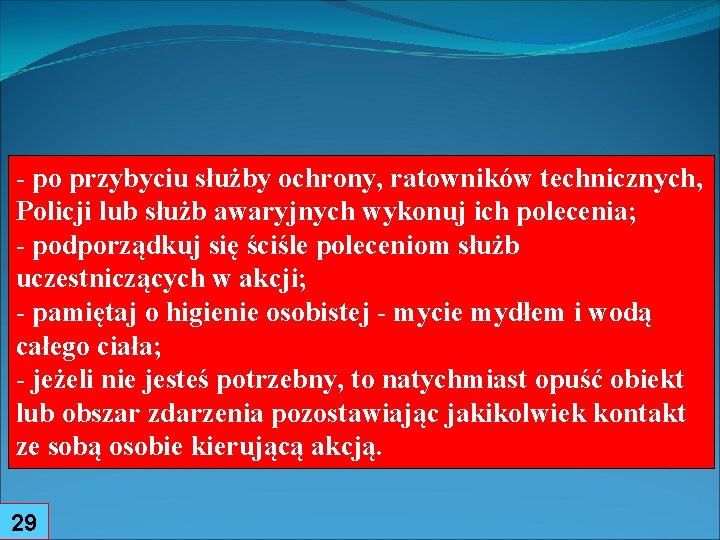 - po przybyciu służby ochrony, ratowników technicznych, Policji lub służb awaryjnych wykonuj ich polecenia;
- podporządkuj się ściśle poleceniom służb uczestniczących w akcji;
- pamiętaj o higienie osobistej - mycie mydłem i wodą całego ciała;
- jeżeli nie jesteś potrzebny, to natychmiast opuść obiekt lub obszar zdarzenia pozostawiając jakikolwiek kontakt ze sobą osobie kierującą akcją.

29